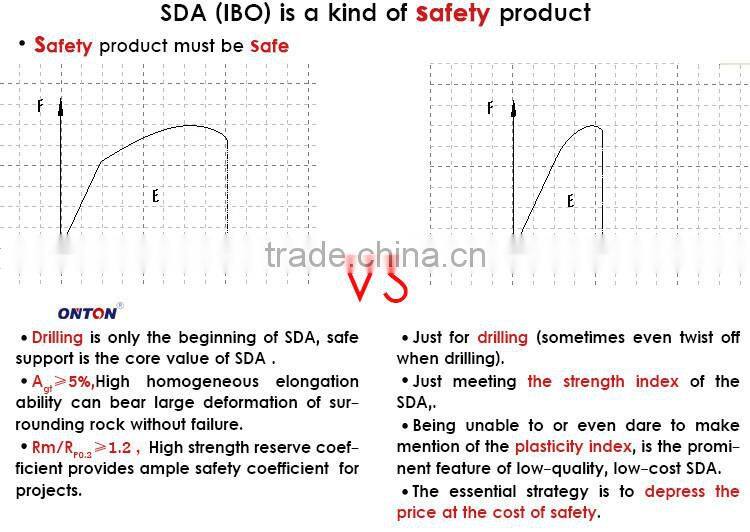 SDA (IBO) is a kind of safety product

• Safety product must be safe

F

E

F

E

trade.china.cn

VS

ONTON®

• Drilling is only the beginning of SDA, safe support is the core value of SDA .

• $A_{gt} \geqslant 5\%$,High homogeneous elongation ability can bear large deformation of surrounding rock without failure.

• $Rm/R_{P0.2} \geqslant 1.2$ , High strength reserve coefficient provides ample safety coefficient for projects.

• Just for drilling (sometimes even twist off when drilling).

• Just meeting the strength index of the SDA,.

• Being unable to or even dare to make mention of the plasticity index, is the prominent feature of low-quality, low-cost SDA.

• The essential strategy is to depress the price at the cost of safety.